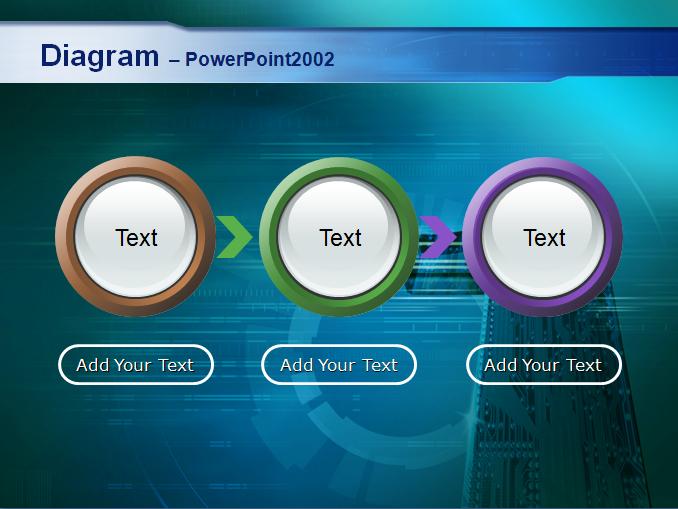 Diagram – PowerPoint2002

Text

Text

Text

Add Your Text

Add Your Text

Add Your Text